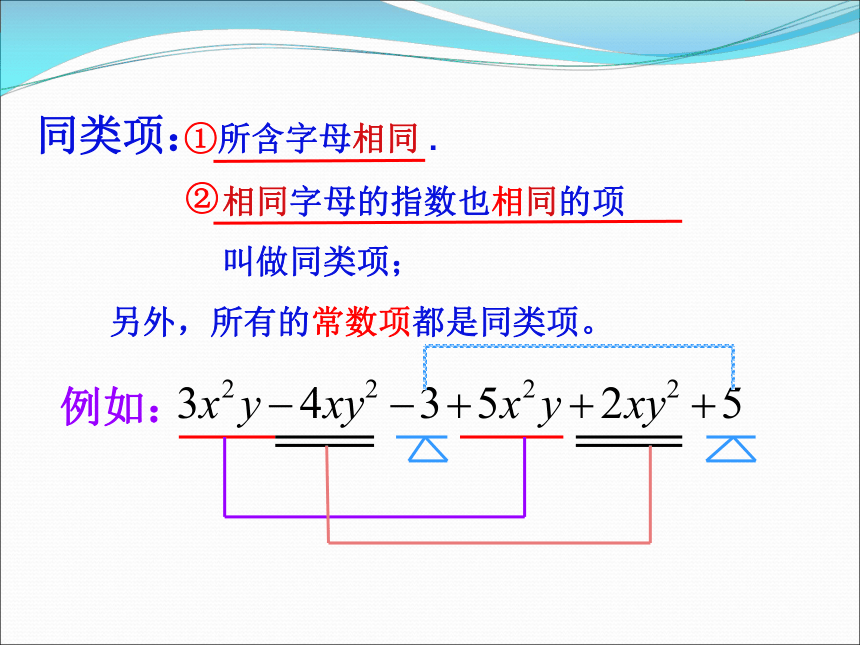 同类项：①所含字母相同.

②相同字母的指数也相同的项

叫做同类项；

另外，所有的常数项都是同类项。

例如：$3x^2y-4xy^2-3+5x^2y+2xy^2+5$